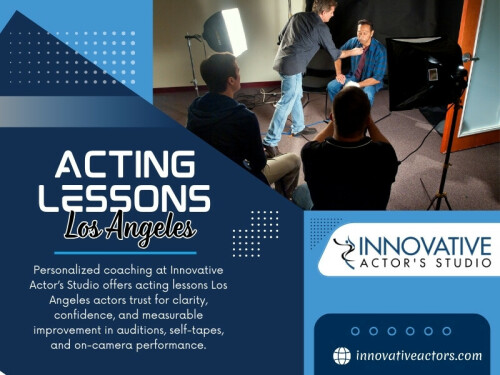 ACTING LESSONS
Los Angeles

Personalized coaching at Innovative Actor's Studio offers acting lessons Los Angeles actors trust for clarity, confidence, and measurable improvement in auditions, self-tapes, and on-camera performance.

INNOVATIVE
ACTOR'S STUDIO

innovativeactors.com